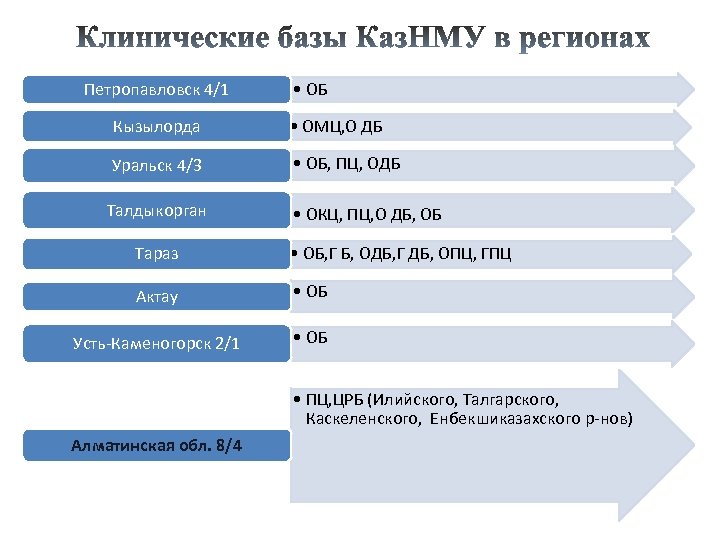 Клинические базы КазНМУ в регионах

Петропавловск 4/1

• ОБ

Кызылорда

• ОМЦ,О ДБ

Уральск 4/3

• ОБ, ПЦ, ОДБ

Талдыкорган

• ОКЦ, ПЦ,О ДБ, ОБ

Тараз

• ОБ,Г Б, ОДБ,Г ДБ, ОПЦ, ГПЦ

Актау

• ОБ

Усть-Каменогорск 2/1

• ОБ

Алматинская обл. 8/4

• ПЦ,ЦРБ (Илийского, Талгарского, Каскеленского, Енбекшиказахского р-нов)